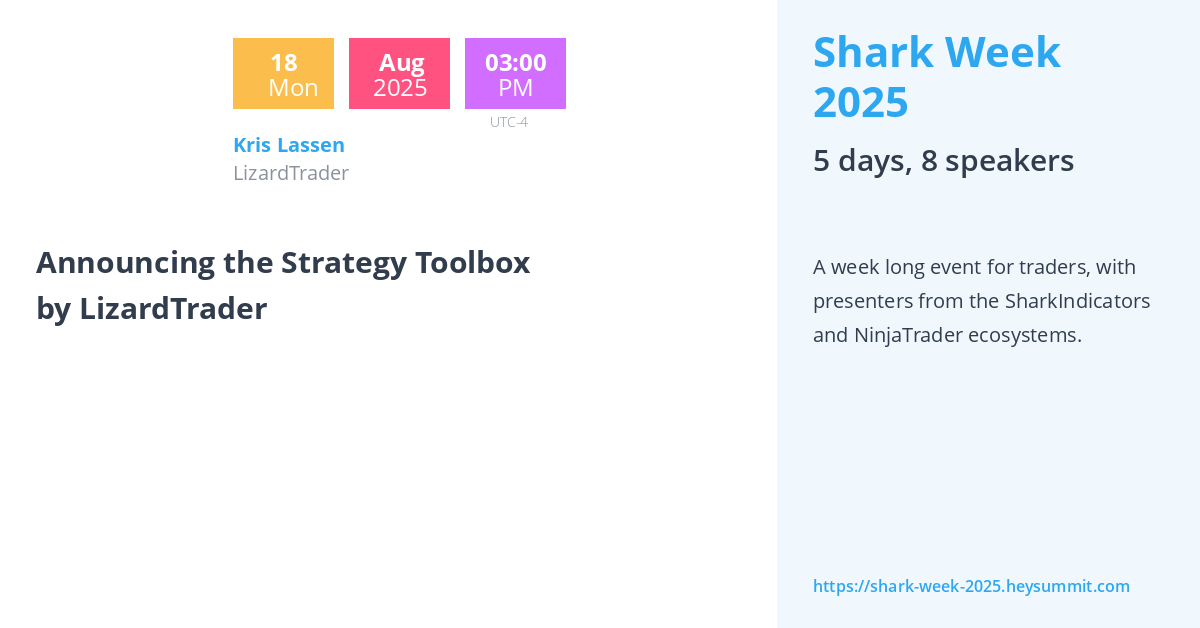 18
Mon

Aug
2025

03:00
PM
UTC-4

Kris Lassen
LizardTrader

Announcing the Strategy Toolbox by LizardTrader

Shark Week 2025

5 days, 8 speakers

A week long event for traders, with presenters from the SharkIndicators and NinjaTrader ecosystems.

https://shark-week-2025.heysummit.com